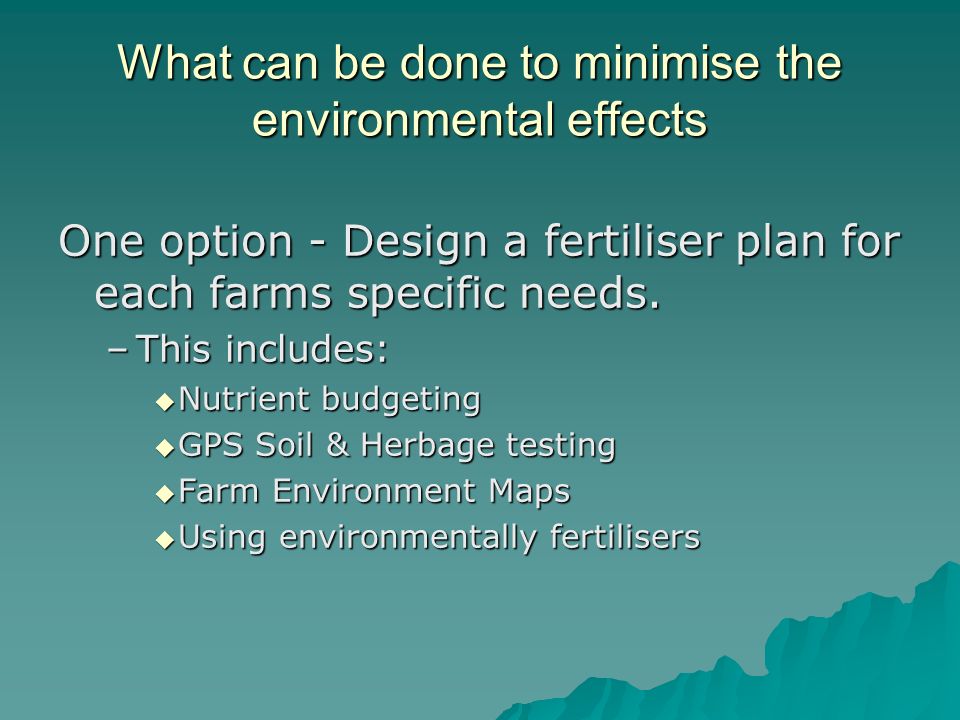 What can be done to minimise the environmental effects

One option - Design a fertiliser plan for each farms specific needs.

– This includes:

◆ Nutrient budgeting

◆ GPS Soil & Herbage testing

◆ Farm Environment Maps

◆ Using environmentally fertilisers